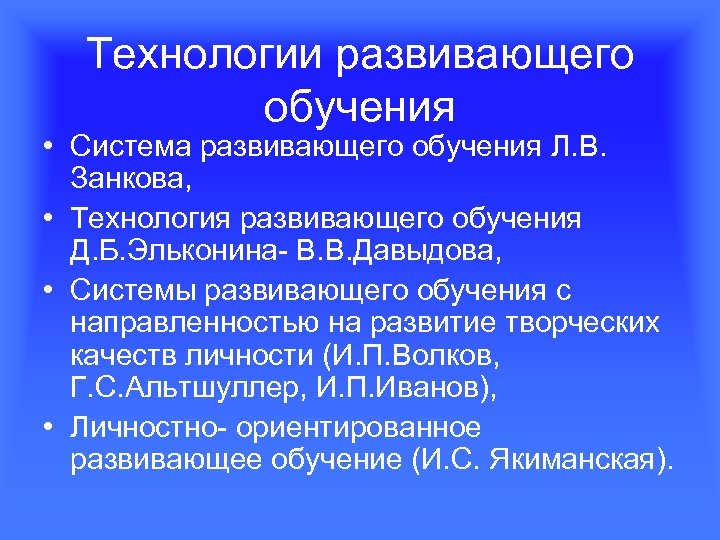 Технологии развивающего обучения

• Система развивающего обучения Л.В. Занкова,
• Технология развивающего обучения Д.Б.Эльконина- В.В.Давыдова,
• Системы развивающего обучения с направленностью на развитие творческих качеств личности (И.П.Волков, Г.С.Альтшуллер, И.П.Иванов),
• Личностно- ориентированное развивающее обучение (И.С. Якиманская).